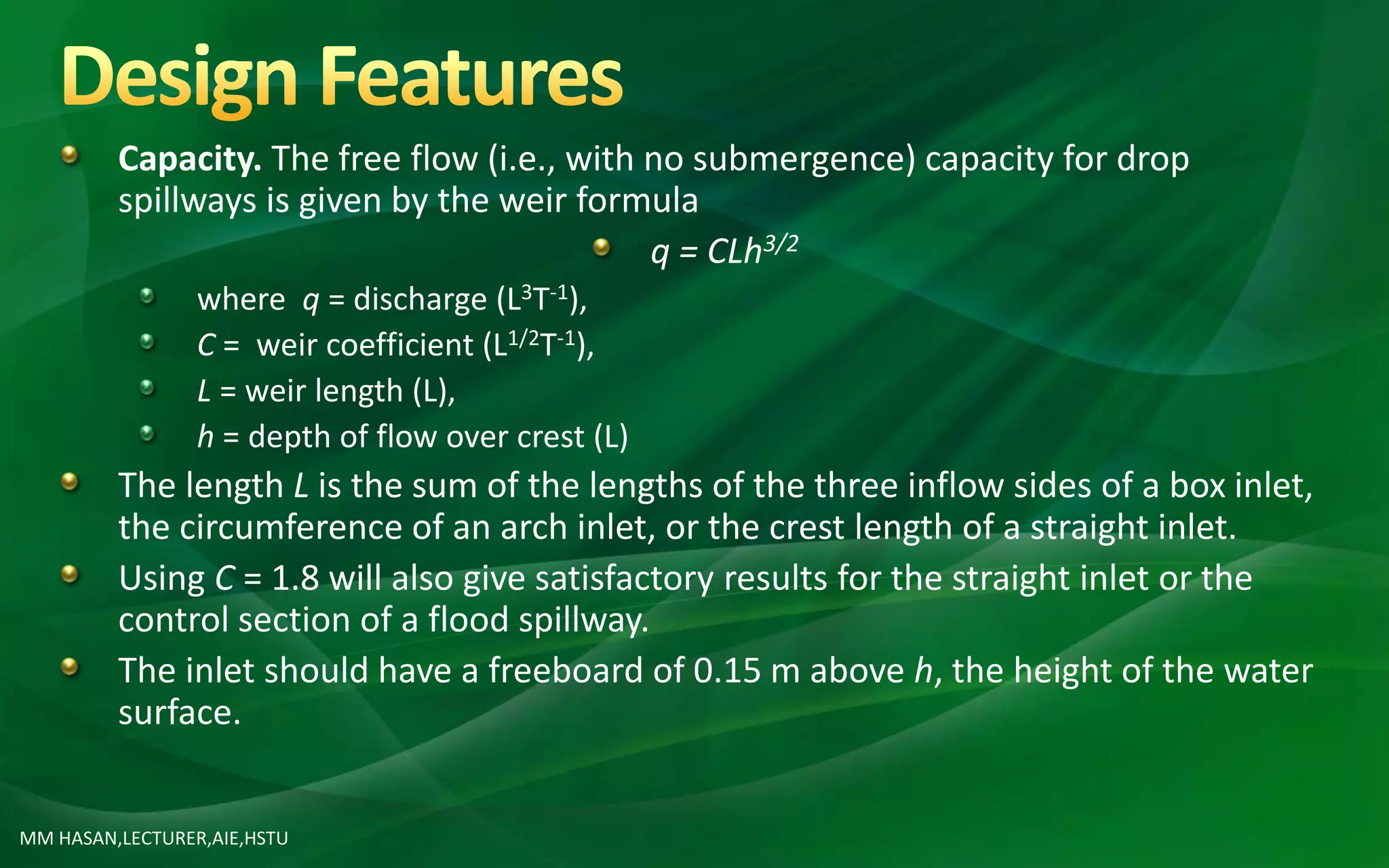 Design Features

Capacity. The free flow (i.e., with no submergence) capacity for drop spillways is given by the weir formula

$q = CLh^{3/2}$

where $q$ = discharge ($L^3T^{-1}$),

$C$ = weir coefficient ($L^{1/2}T^{-1}$),

$L$ = weir length (L),

$h$ = depth of flow over crest (L)

The length $L$ is the sum of the lengths of the three inflow sides of a box inlet, the circumference of an arch inlet, or the crest length of a straight inlet.

Using $C$ = 1.8 will also give satisfactory results for the straight inlet or the control section of a flood spillway.

The inlet should have a freeboard of 0.15 m above $h$, the height of the water surface.

MM HASAN,LECTURER,AIE,HSTU